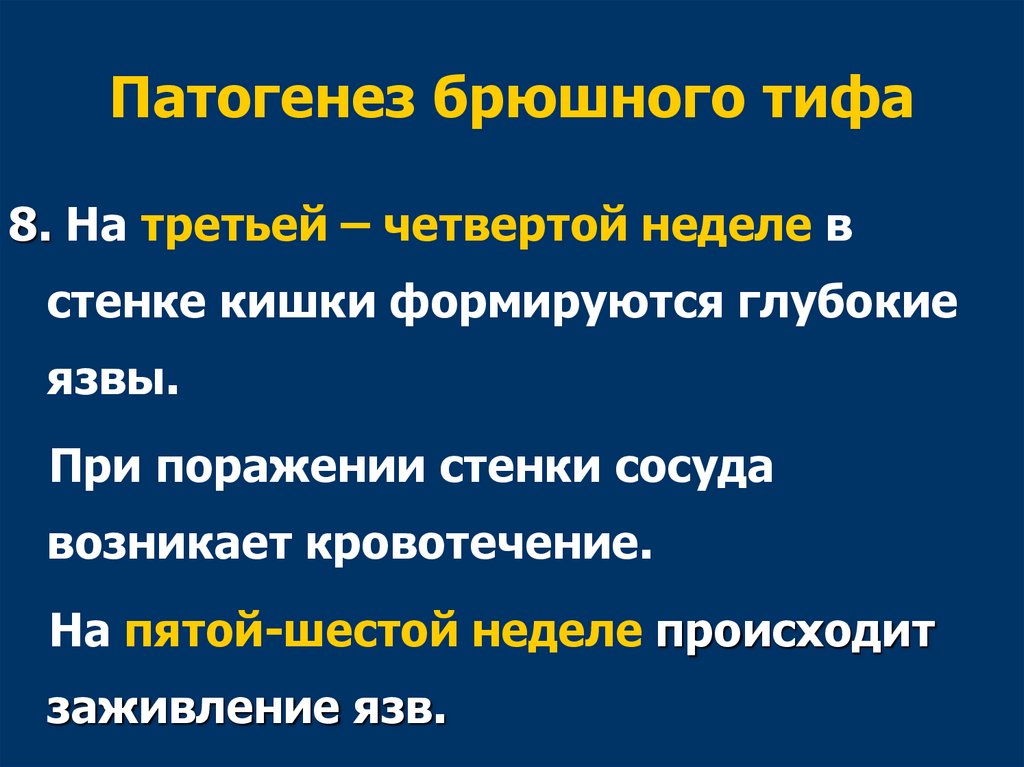 Патогенез брюшного тифа

8. На третьей – четвертой неделе в стенке кишки формируются глубокие язвы.

При поражении стенки сосуда возникает кровотечение.

На пятой-шестой неделе происходит заживление язв.